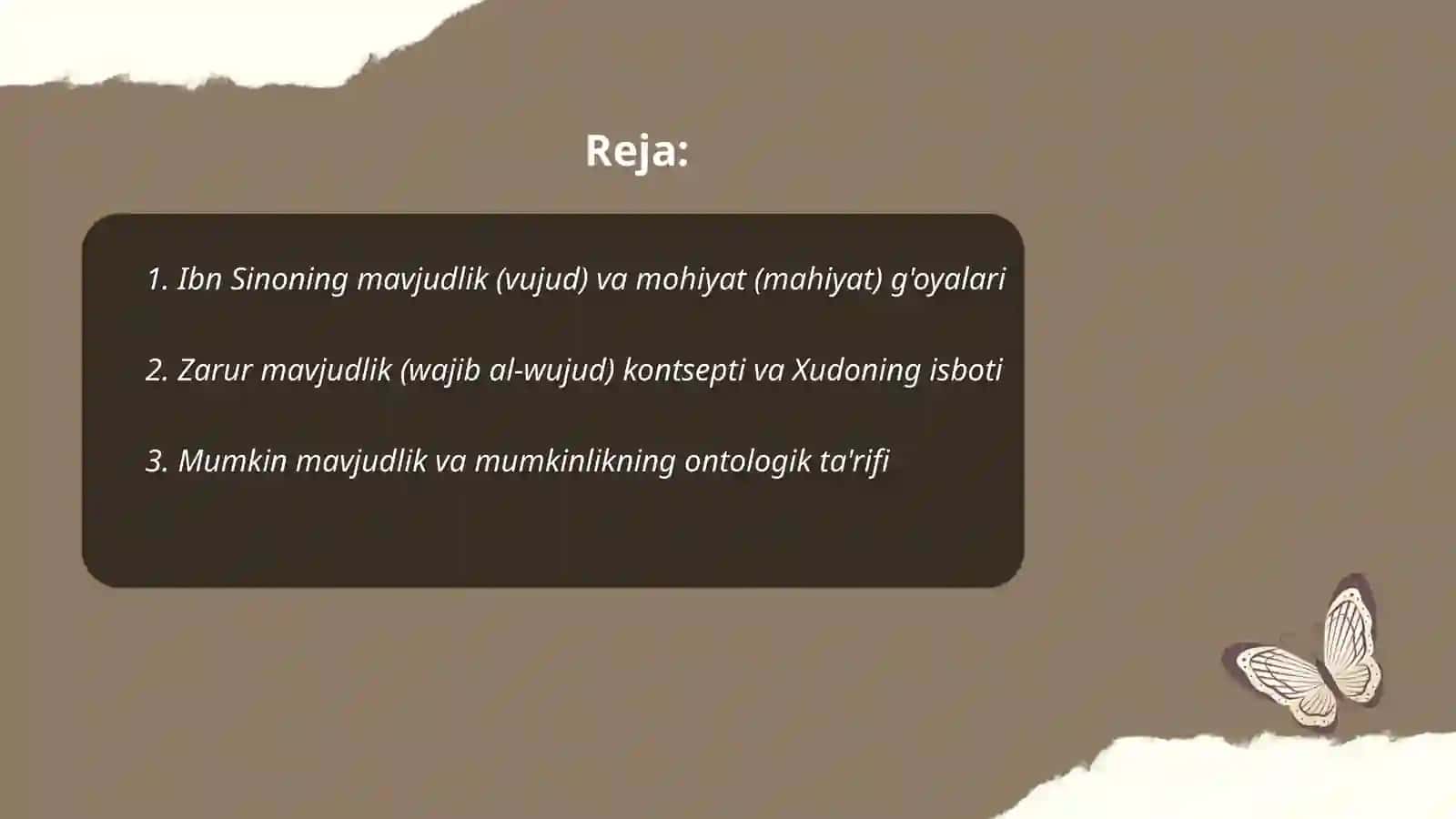 Reja:

1. Ibn Sinoning mavjudlik (vujud) va mohiyat (mahiyat) g'oyalari

2. Zarur mavjudlik (wajib al-wujud) kontsepti va Xudoning isboti

3. Mumkin mavjudlik va mumkinlikning ontologik ta'rifi